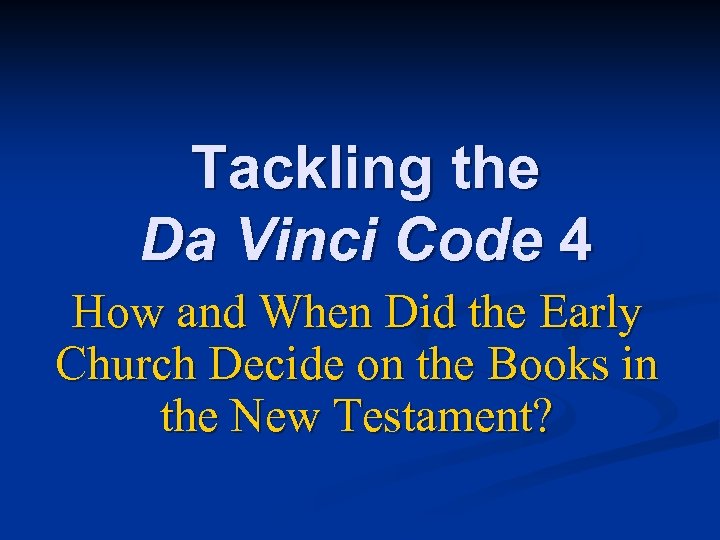 Tackling the
Da Vinci Code 4

How and When Did the Early Church Decide on the Books in the New Testament?